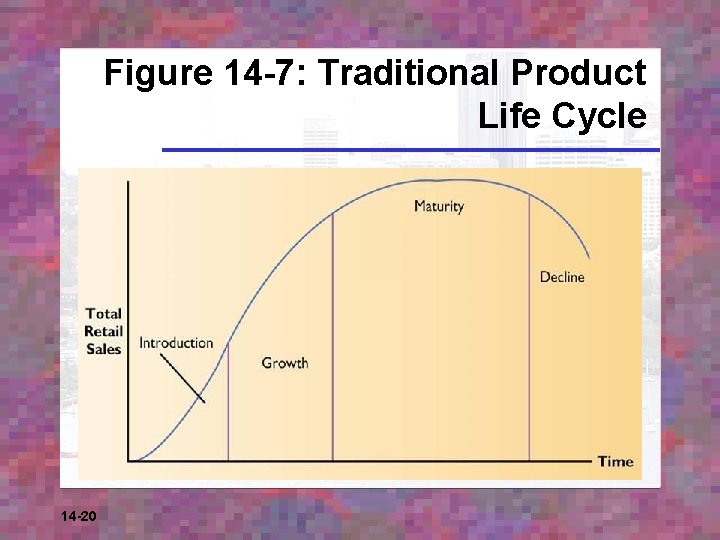 Figure 14-7: Traditional Product Life Cycle

Total Retail Sales

Introduction

Growth

Maturity

Decline

Time

14-20